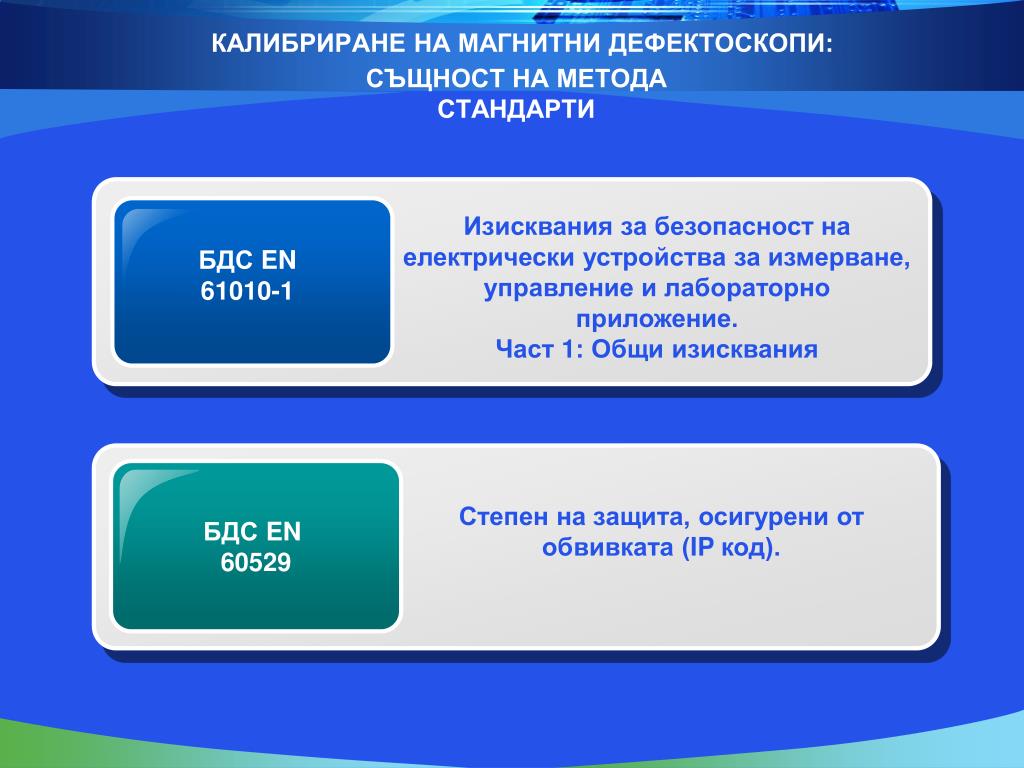 КАЛИБРИРАНЕ НА МАГНИТНИ ДЕФЕКТОСКОПИ:
СЪЩНОСТ НА МЕТОДА
СТАНДАРТИ

БДС EN
61010-1

Изисквания за безопасност на електрически устройства за измерване, управление и лабораторно приложение.
Част 1: Общи изисквания

БДС EN
60529

Степен на защита, осигурени от обвивката (IP код).